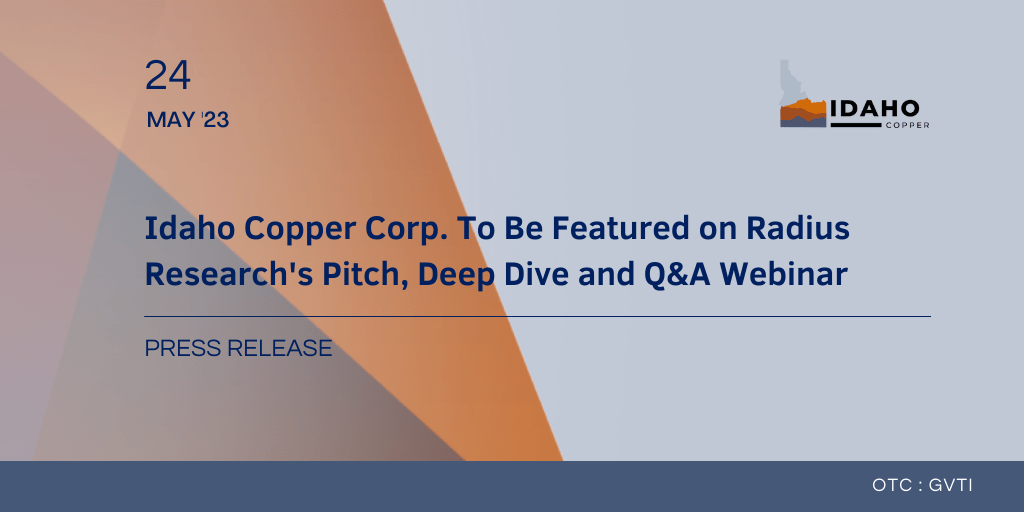 24

MAY '23

IDAHO
COPPER

Idaho Copper Corp. To Be Featured on Radius Research's Pitch, Deep Dive and Q&A Webinar

PRESS RELEASE

OTC : GVTI